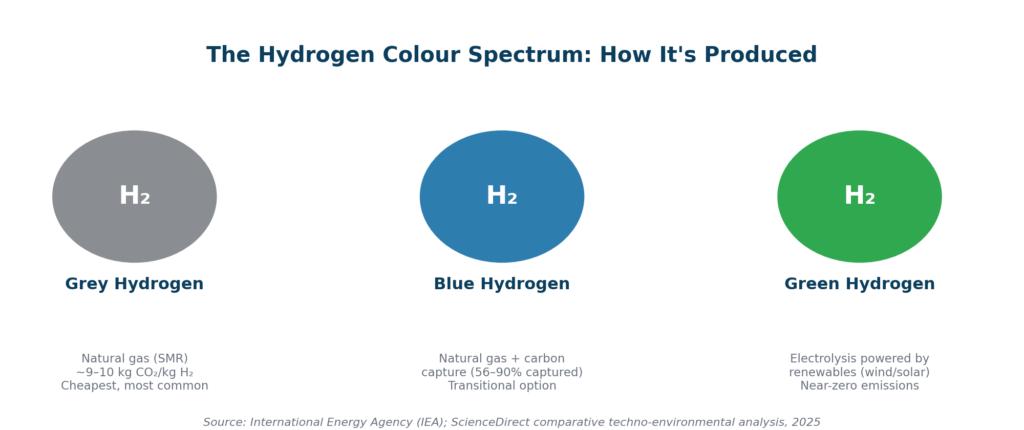 The Hydrogen Colour Spectrum: How It's Produced

$H_2$

Grey Hydrogen

Natural gas (SMR)
~9–10 kg $CO_2$/kg $H_2$
Cheapest, most common

$H_2$

Blue Hydrogen

Natural gas + carbon capture (56–90% captured)
Transitional option

$H_2$

Green Hydrogen

Electrolysis powered by renewables (wind/solar)
Near-zero emissions

Source: International Energy Agency (IEA); ScienceDirect comparative techno-environmental analysis, 2025